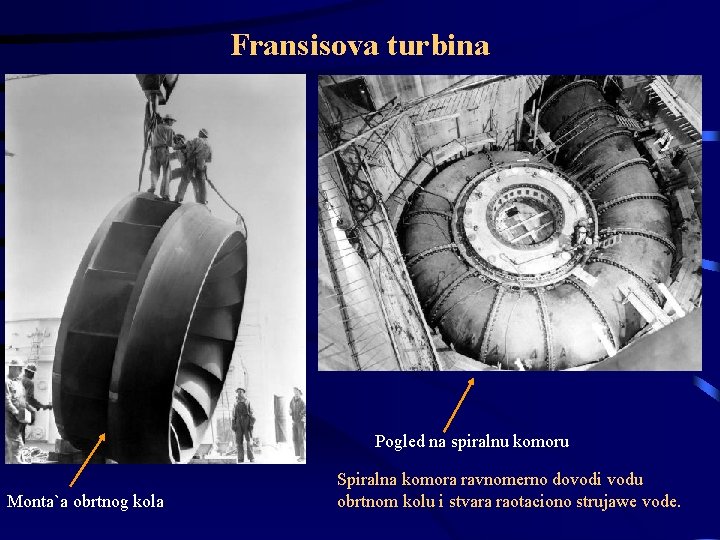 Fransisova turbina

Monta`a obrtnog kola

Pogled na spiralnu komoru

Spiralna komora ravnomerno dovodi vodu obrtnom kolu i stvara raotaciono strujawe vode.